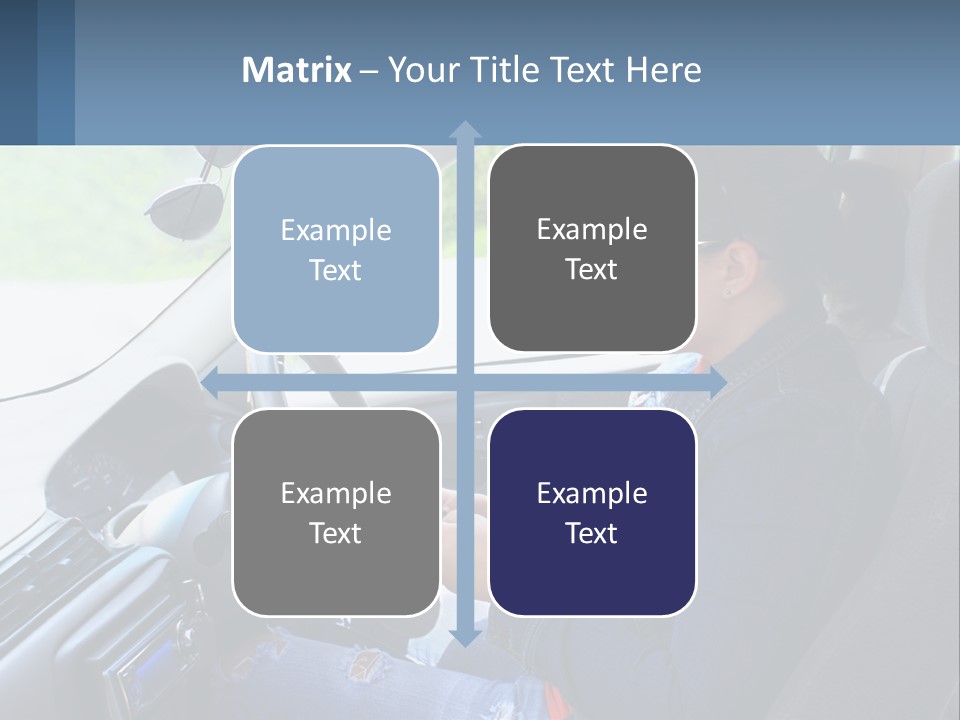 Matrix – Your Title Text Here

Example Text

Example Text

Example Text

Example Text